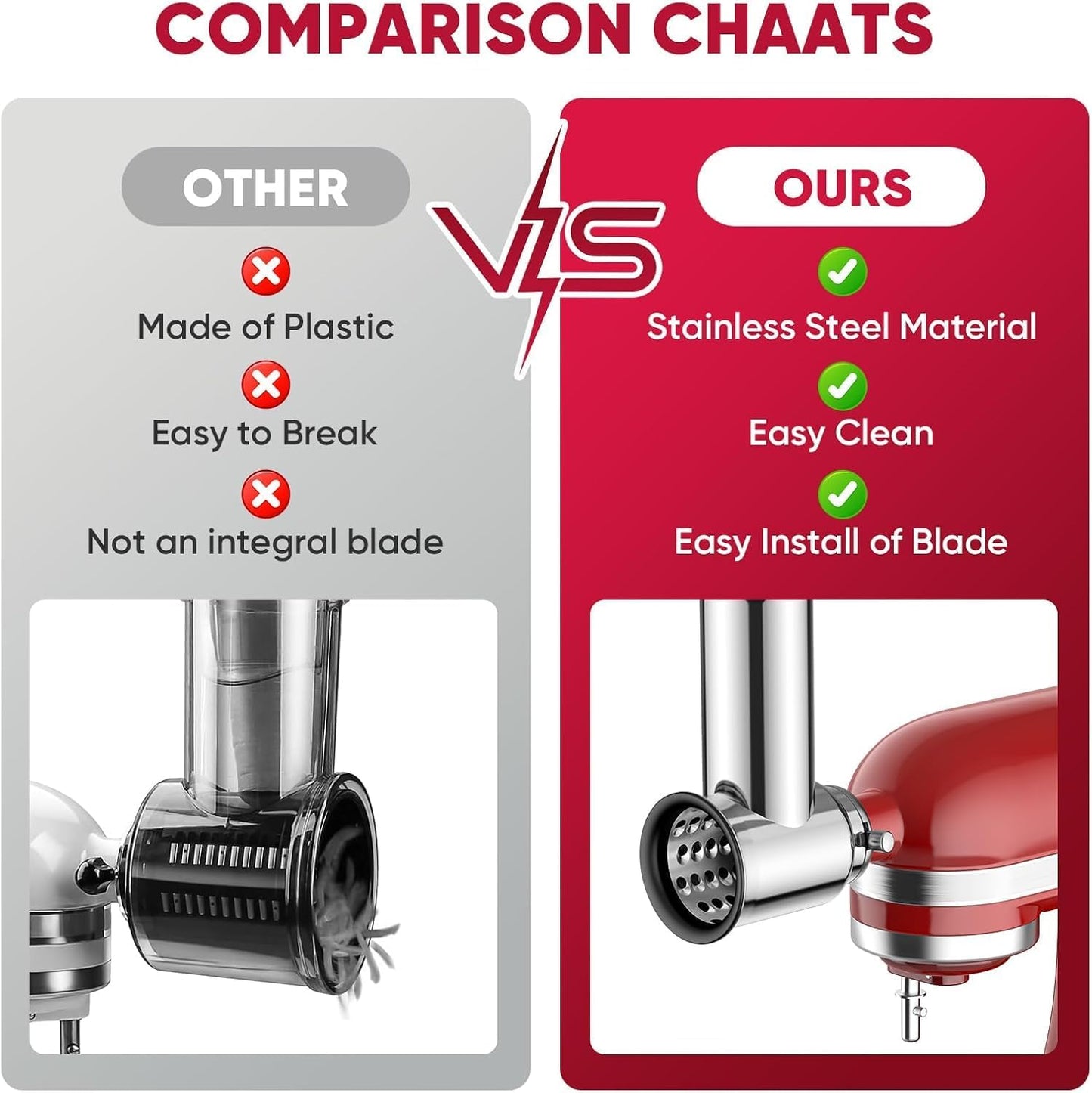 COMPARISON CHAATS

OTHER

Made of Plastic

Easy to Break

Not an integral blade

VS

OURS

Stainless Steel Material

Easy Clean

Easy Install of Blade